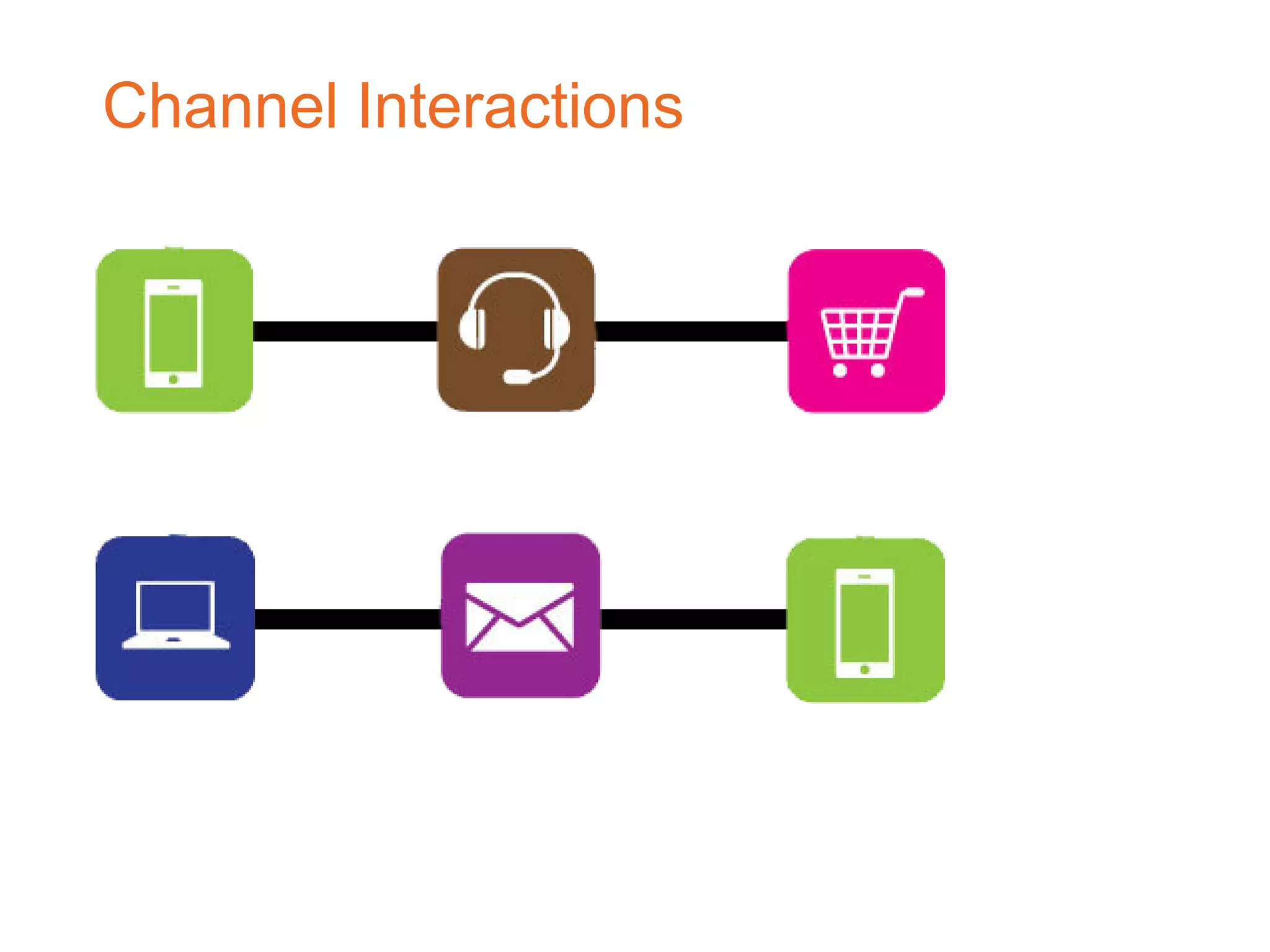 Channel Interactions